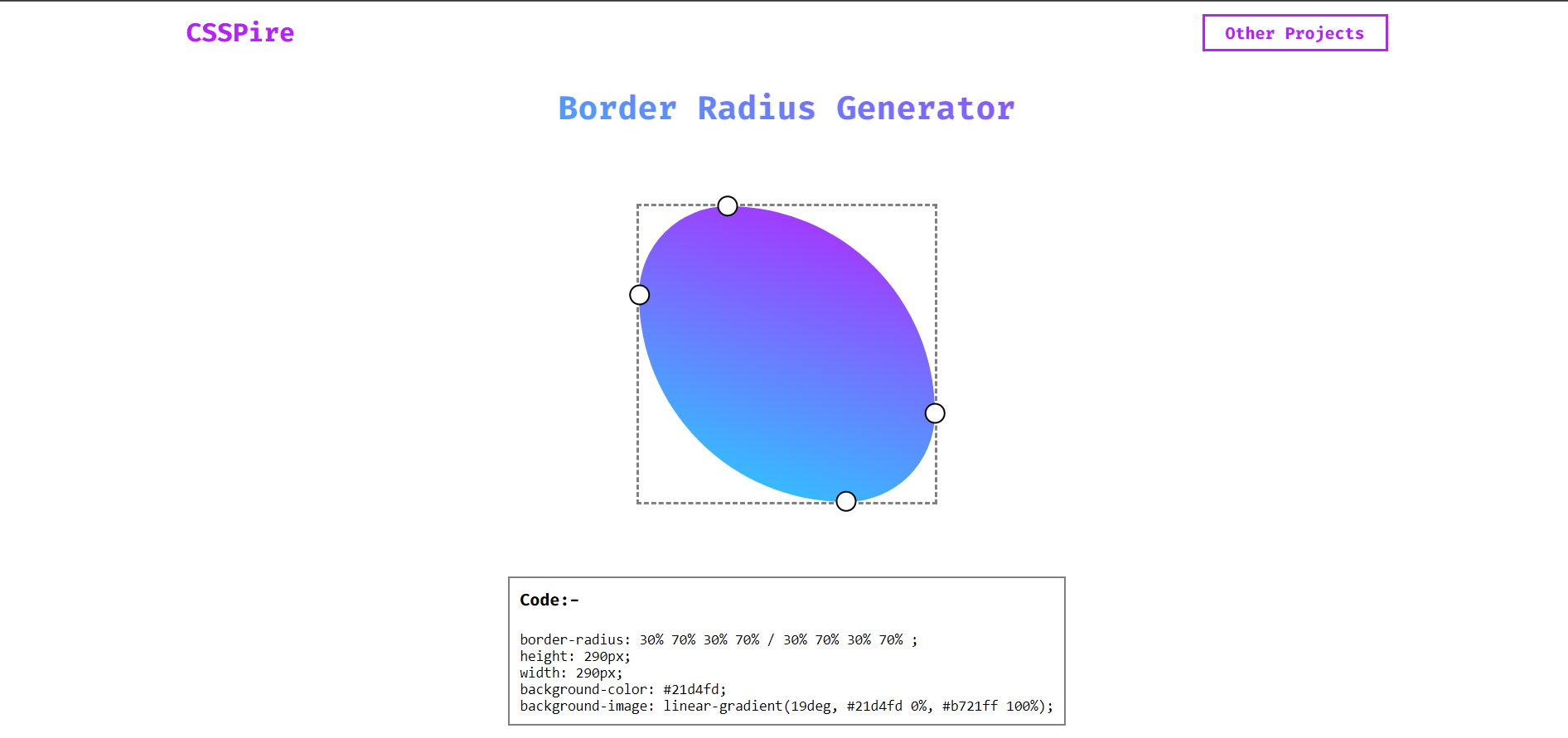 CSSPire

Other Projects

Border Radius Generator

Code:-

border-radius: 30% 70% 30% 70% / 30% 70% 30% 70% ;
height: 290px;
width: 290px;
background-color: #21d4fd;
background-image: linear-gradient(19deg, #21d4fd 0%, #b721ff 100%);